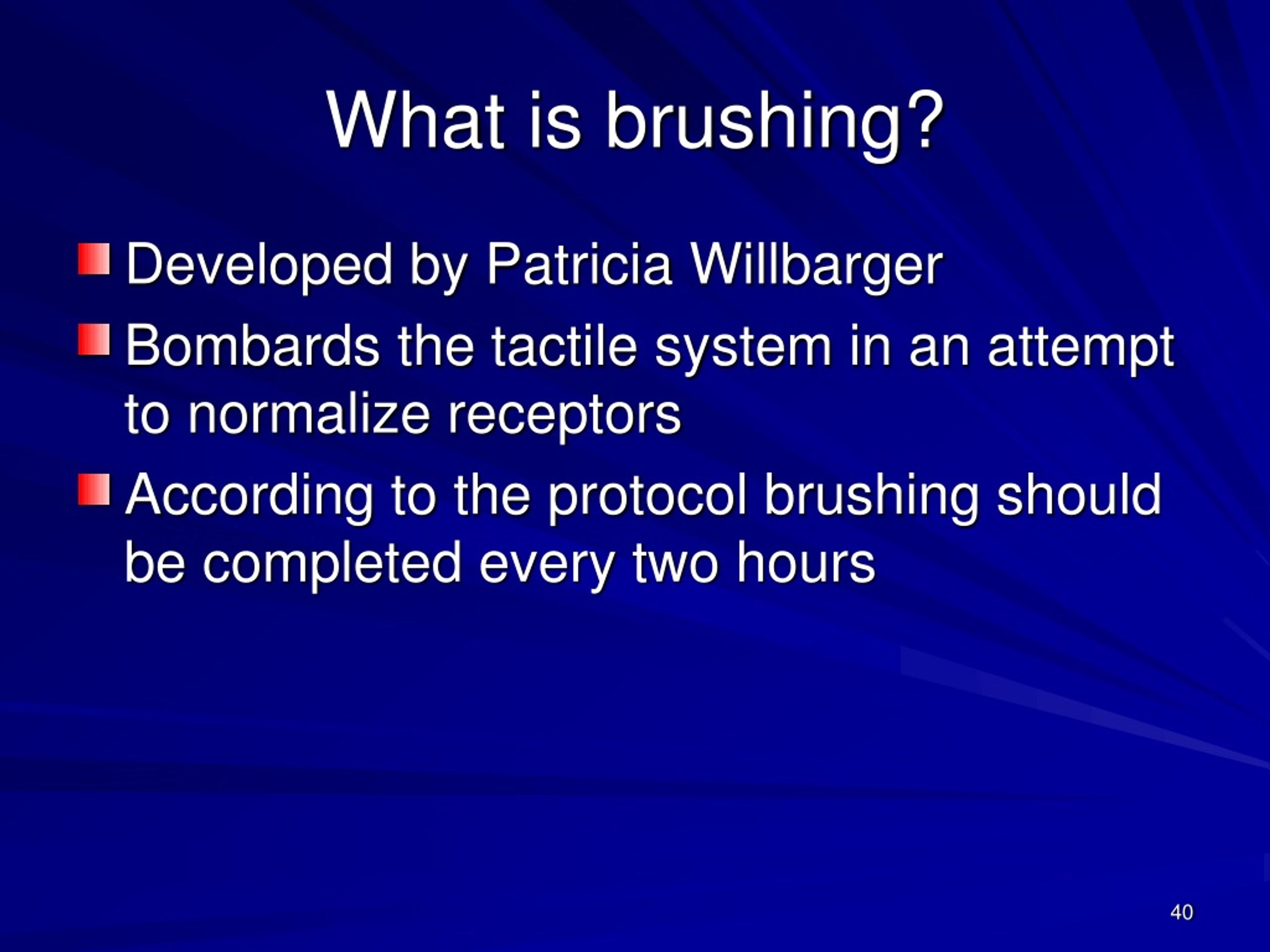 What is brushing?

Developed by Patricia Willbarger

Bombards the tactile system in an attempt to normalize receptors

According to the protocol brushing should be completed every two hours

40